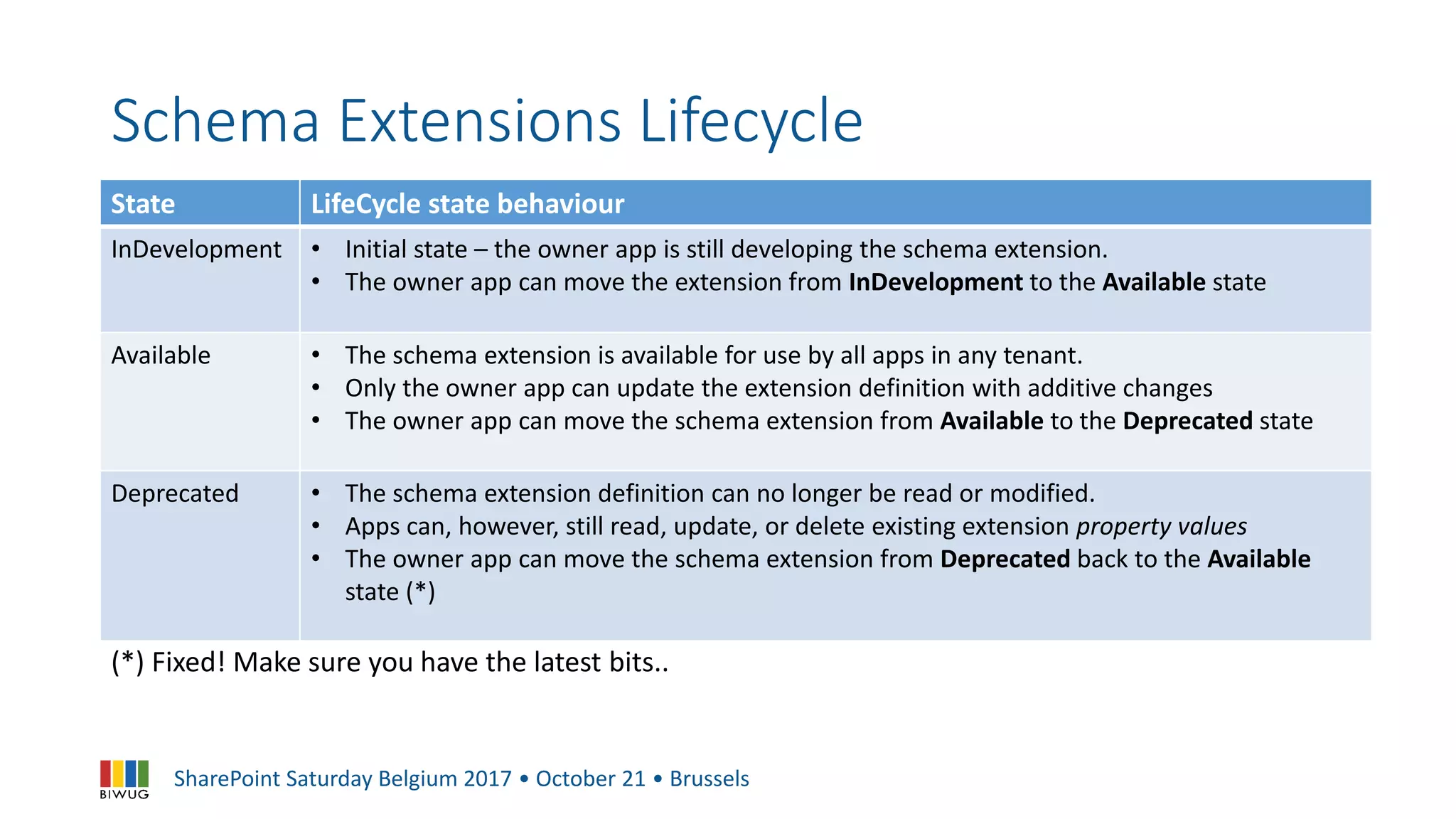 Schema Extensions Lifecycle

| State | LifeCycle state behaviour |
|---|---|
| InDevelopment | • Initial state – the owner app is still developing the schema extension. • The owner app can move the extension from **InDevelopment** to the **Available** state |
| Available | • The schema extension is available for use by all apps in any tenant. • Only the owner app can update the extension definition with additive changes • The owner app can move the schema extension from **Available** to the **Deprecated** state |
| Deprecated | • The schema extension definition can no longer be read or modified. • Apps can, however, still read, update, or delete existing extension *property values* • The owner app can move the schema extension from **Deprecated** back to the **Available** state (*) |

(*) Fixed! Make sure you have the latest bits..

BIWUG

SharePoint Saturday Belgium 2017 • October 21 • Brussels